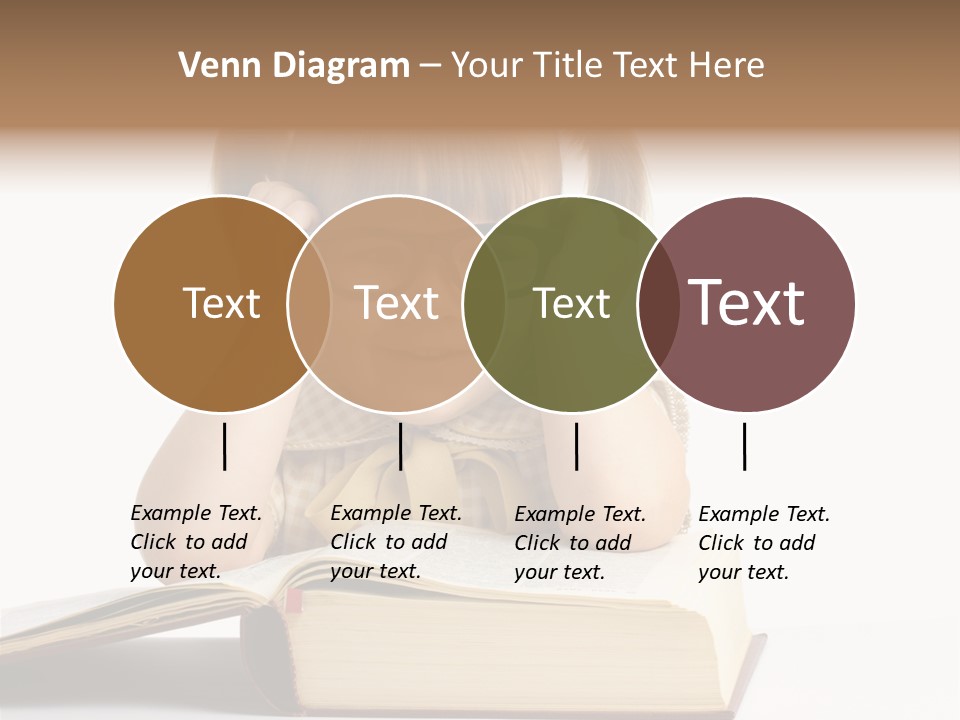 Venn Diagram – Your Title Text Here

Text

Text

Text

Text

Example Text. Click to add your text.

Example Text. Click to add your text.

Example Text. Click to add your text.

Example Text. Click to add your text.